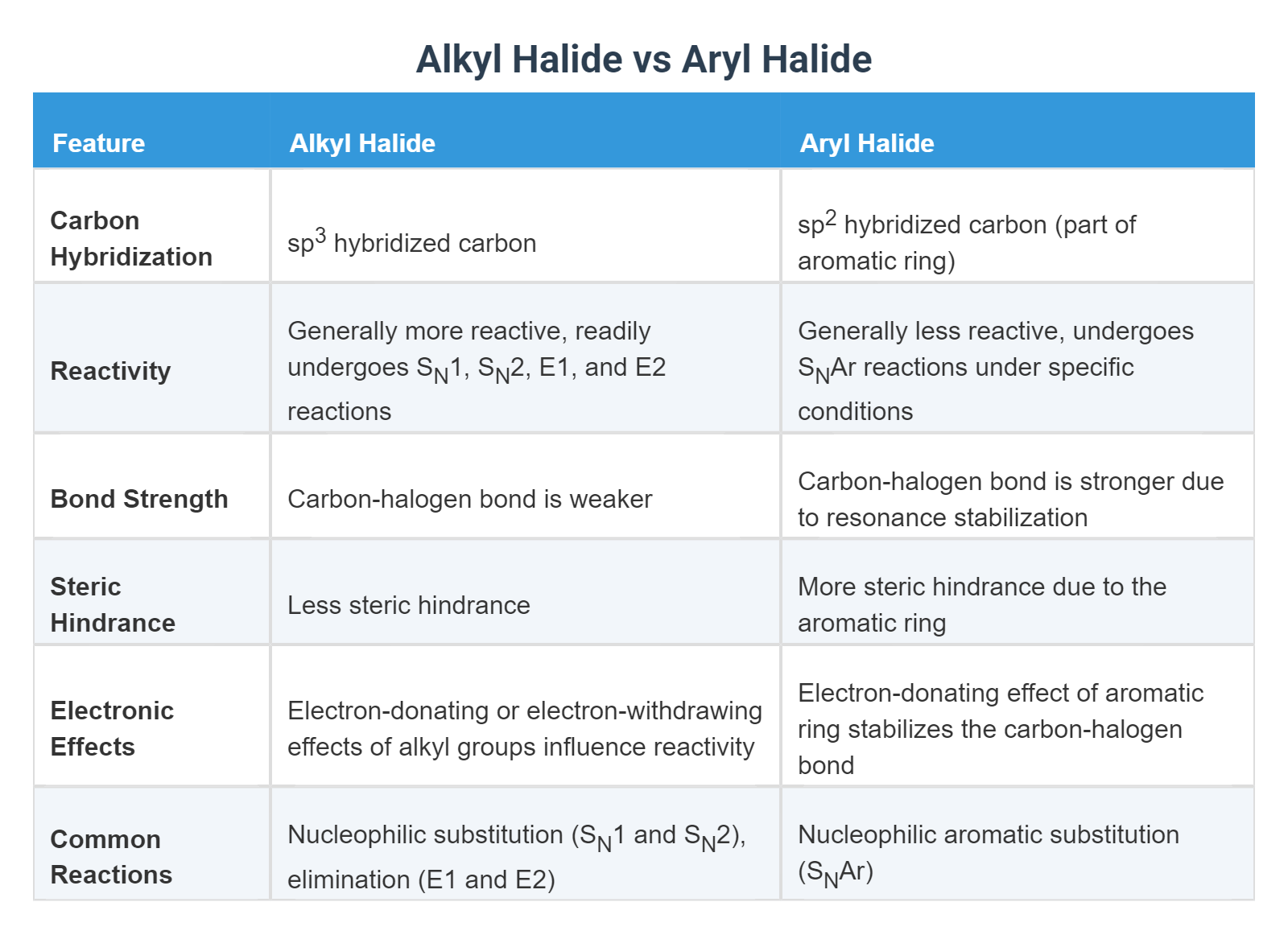 Alkyl Halide vs Aryl Halide

| Feature | Alkyl Halide | Aryl Halide |
|---|---|---|
| Carbon Hybridization | $sp^3$ hybridized carbon | $sp^2$ hybridized carbon (part of aromatic ring) |
| Reactivity | Generally more reactive, readily undergoes $S_N1$, $S_N2$, E1, and E2 reactions | Generally less reactive, undergoes $S_NAr$ reactions under specific conditions |
| Bond Strength | Carbon-halogen bond is weaker | Carbon-halogen bond is stronger due to resonance stabilization |
| Steric Hindrance | Less steric hindrance | More steric hindrance due to the aromatic ring |
| Electronic Effects | Electron-donating or electron-withdrawing effects of alkyl groups influence reactivity | Electron-donating effect of aromatic ring stabilizes the carbon-halogen bond |
| Common Reactions | Nucleophilic substitution ($S_N1$ and $S_N2$), elimination (E1 and E2) | Nucleophilic aromatic substitution ($S_NAr$) |